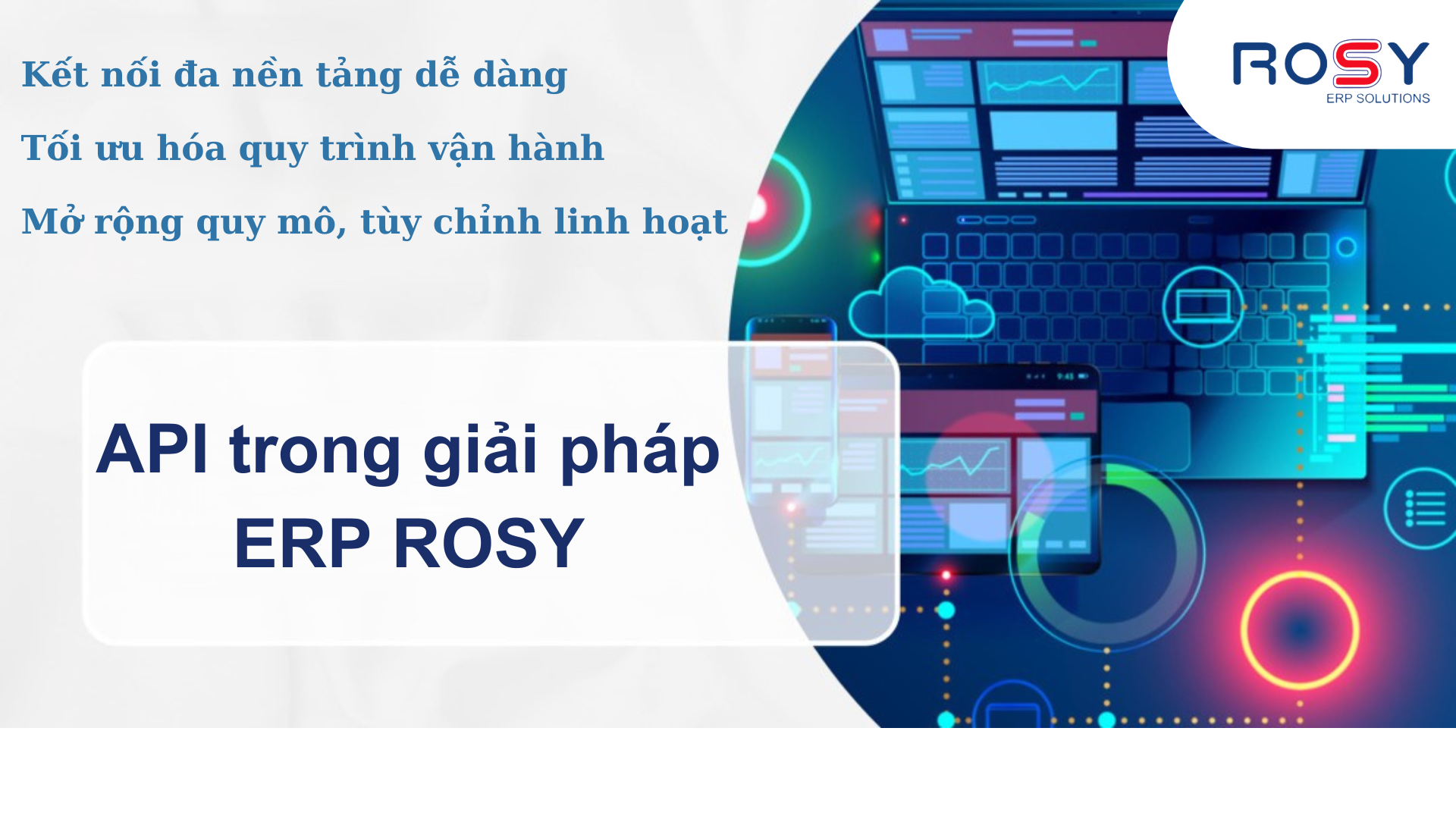 Kết nối đa nền tảng dễ dàng

Tối ưu hóa quy trình vận hành

Mở rộng quy mô, tùy chỉnh linh hoạt

ROSY
ERP SOLUTIONS

API trong giải pháp ERP ROSY